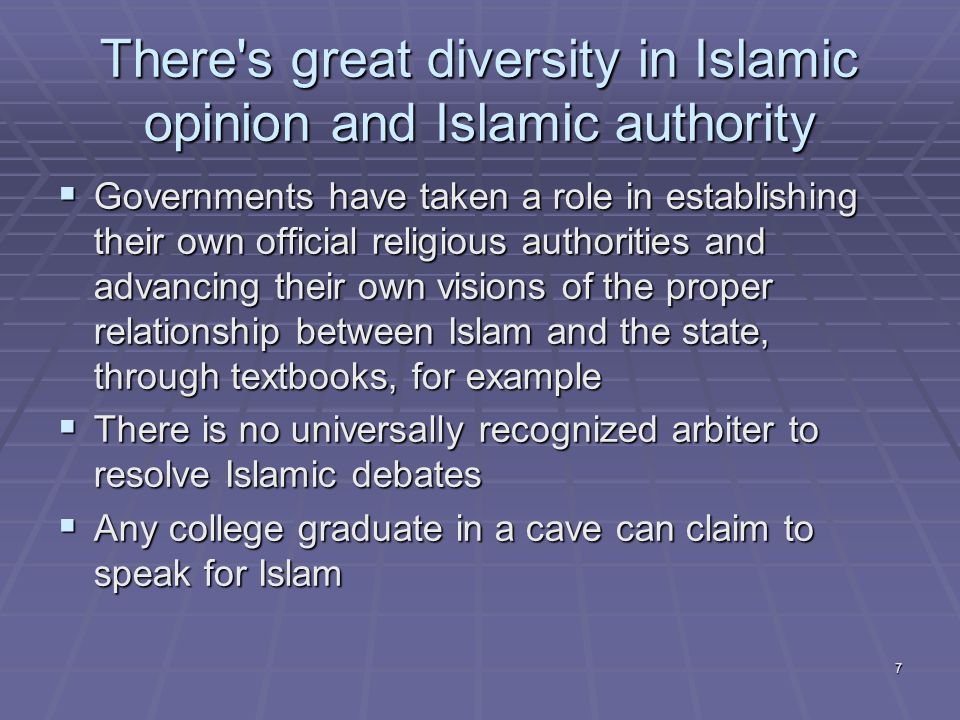 There's great diversity in Islamic opinion and Islamic authority

▪ Governments have taken a role in establishing their own official religious authorities and advancing their own visions of the proper relationship between Islam and the state, through textbooks, for example
▪ There is no universally recognized arbiter to resolve Islamic debates
▪ Any college graduate in a cave can claim to speak for Islam

7